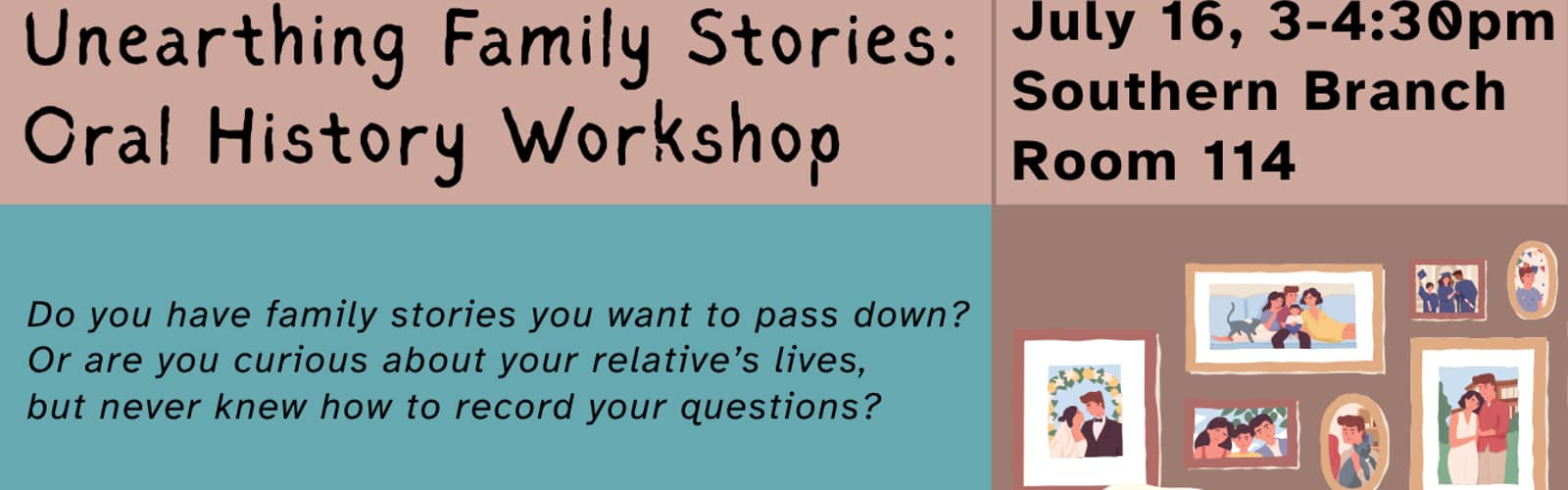 Unearthing Family Stories: Oral History Workshop

July 16, 3-4:30pm
Southern Branch
Room 114

Do you have family stories you want to pass down? Or are you curious about your relative's lives, but never knew how to record your questions?